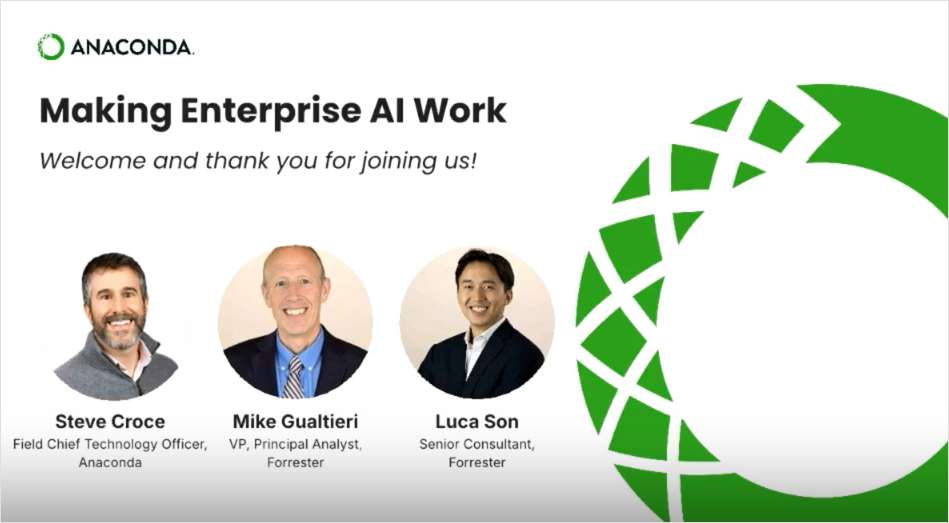 ANACONDA.

Making Enterprise AI Work

Welcome and thank you for joining us!

Steve Croce
Field Chief Technology Officer, Anaconda

Mike Gualtieri
VP, Principal Analyst, Forrester

Luca Son
Senior Consultant, Forrester